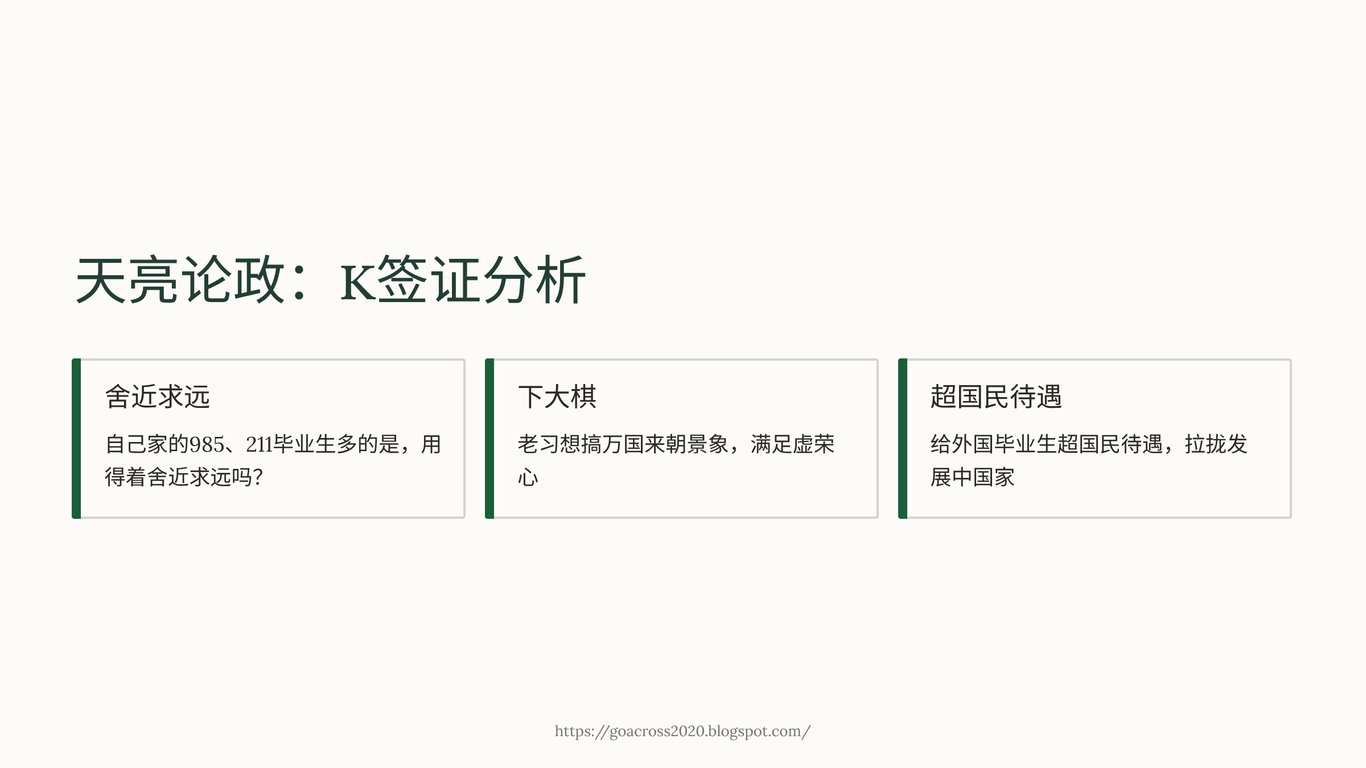 天亮论政：K签证分析

舍近求远

自己家的985、211毕业生多的是，用得着舍近求远吗？

下大棋

老习想搞万国来朝景象，满足虚荣心

超国民待遇

给外国毕业生超国民待遇，拉拢发展中国家

https://goacross2020.blogspot.com/